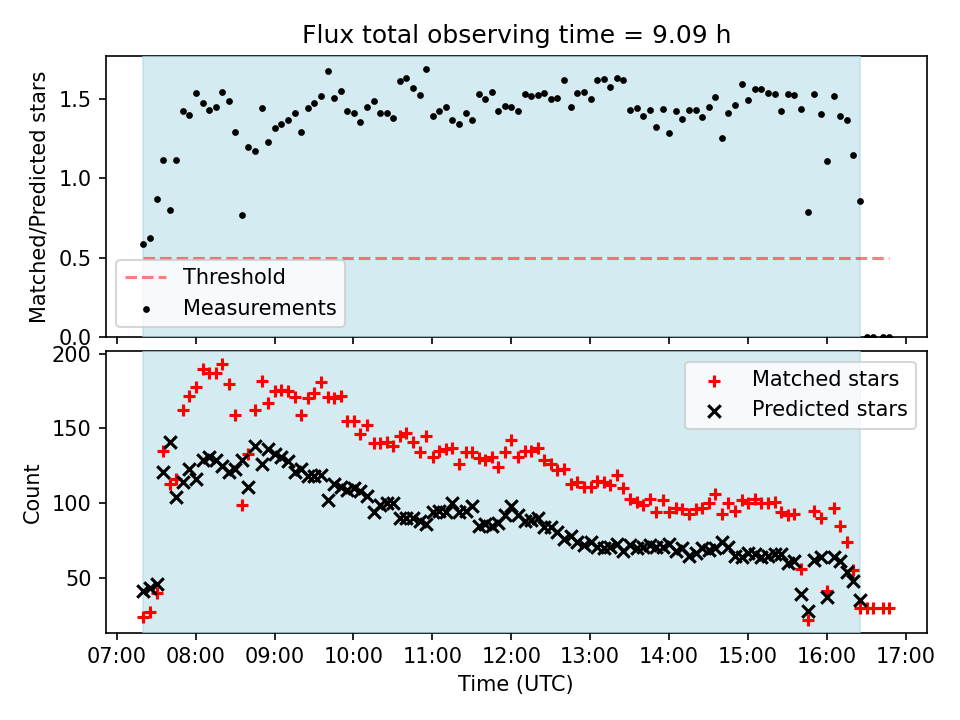 Flux total observing time = 9.09 h

Matched/Predicted stars

1.5
1.0
0.5
0.0

Threshold
Measurements

Count

200
150
100
50

Matched stars
Predicted stars

07:00 08:00 09:00 10:00 11:00 12:00 13:00 14:00 15:00 16:00 17:00

Time (UTC)